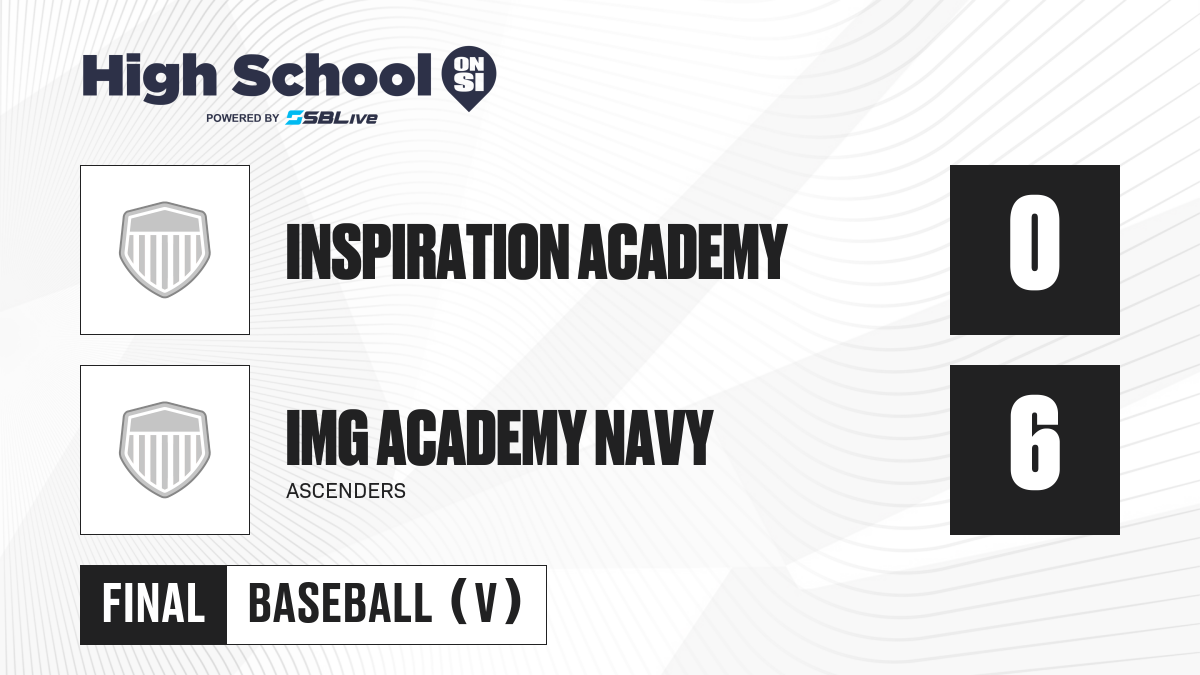 High School ON SI
POWERED BY SBLive

INSPIRATION ACADEMY
0

IMG ACADEMY NAVY
ASCENDERS
6

FINAL
BASEBALL (V)